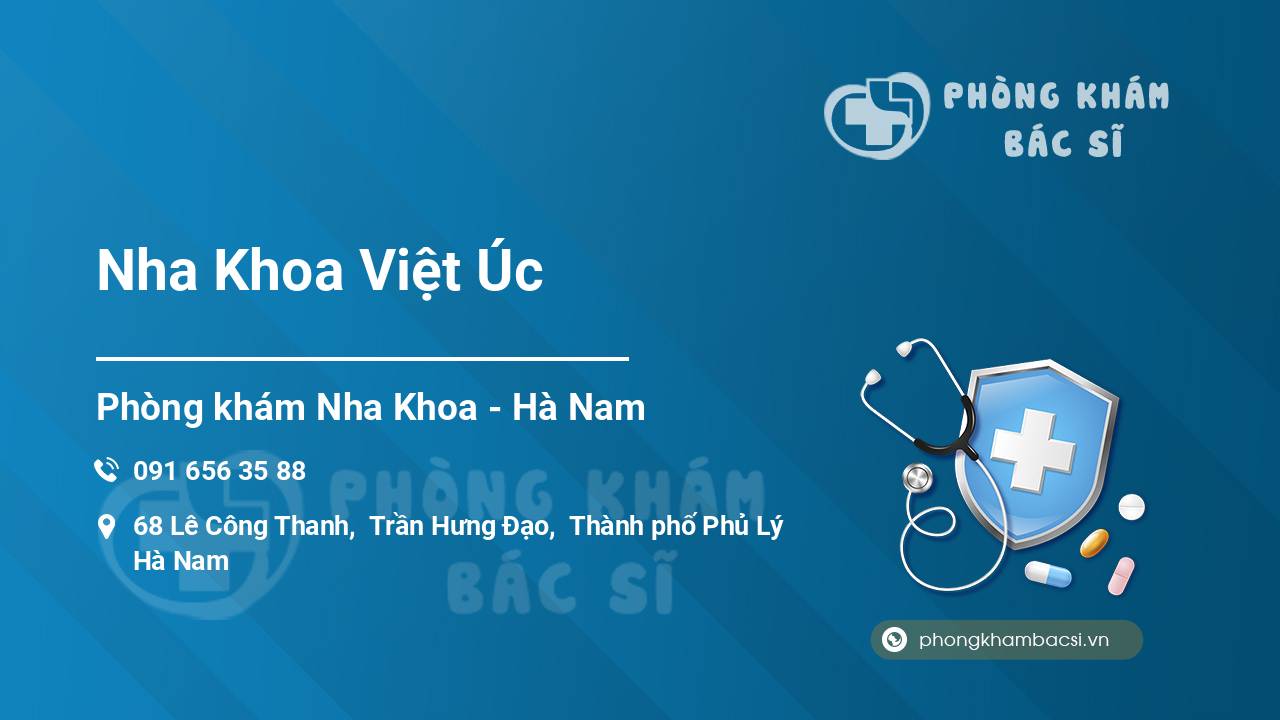 PHÒNG KHÁM BÁC SĨ

Nha Khoa Việt Úc

Phòng khám Nha Khoa - Hà Nam

091 656 35 88

68 Lê Công Thanh, Trần Hưng Đạo, Thành phố Phủ Lý Hà Nam

PHÒNG KHÁM BÁC SĨ

phongkhambacsi.vn